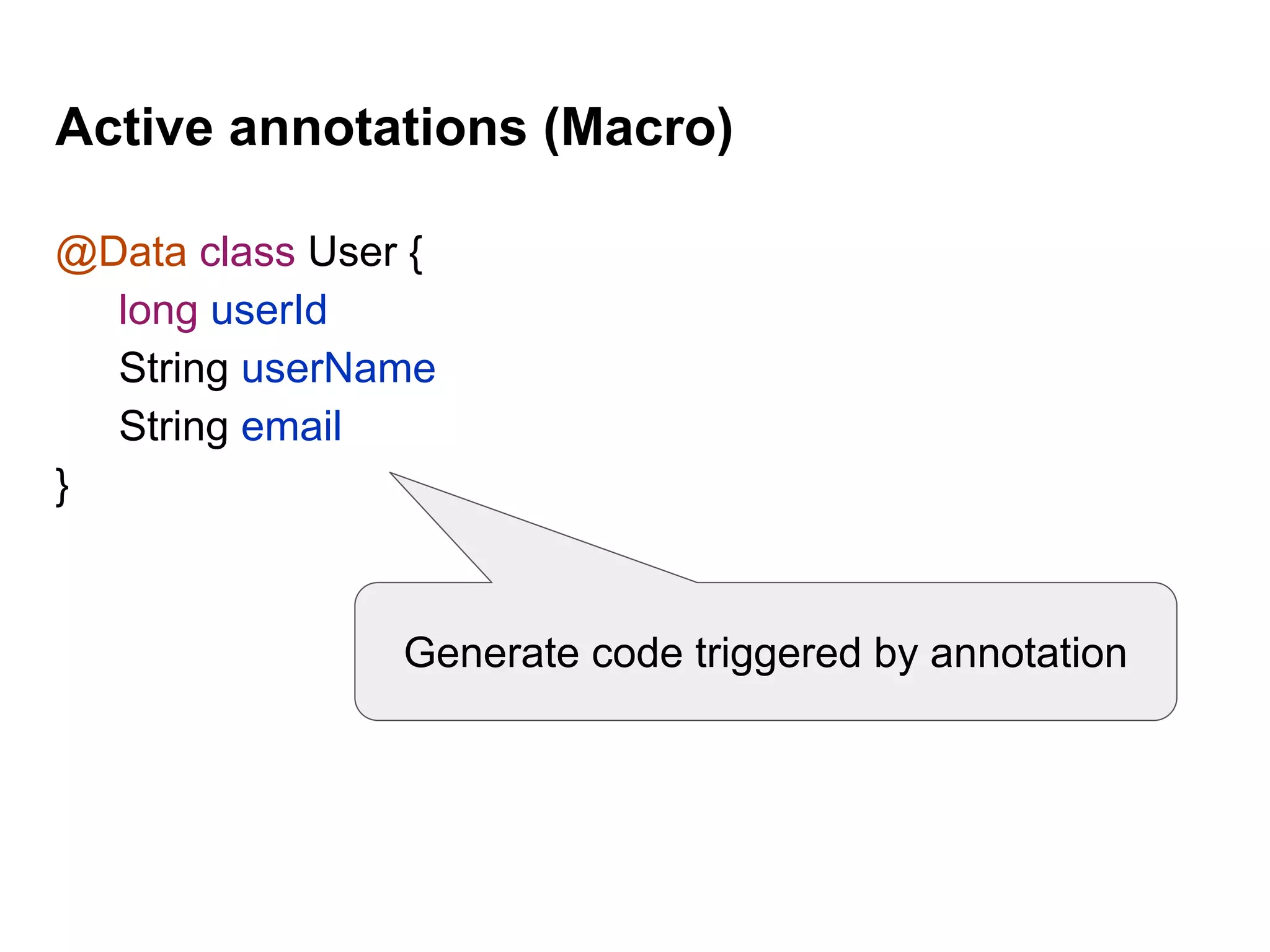 Active annotations (Macro)

@Data class User {
long userId
String userName
String email
}

Generate code triggered by annotation